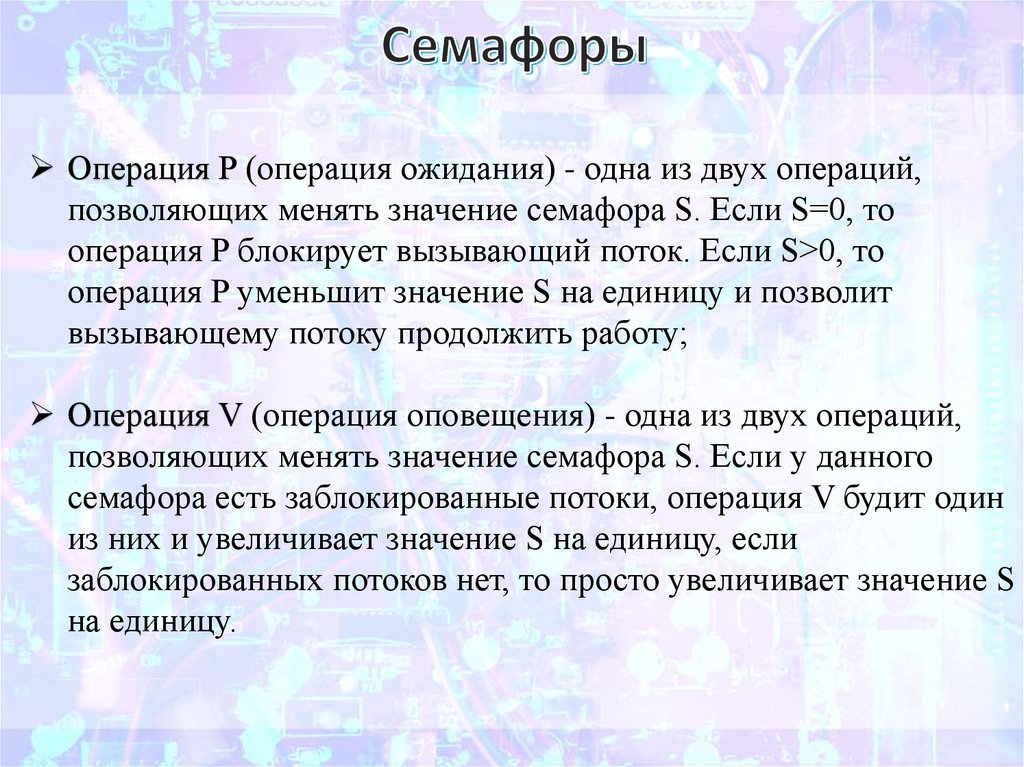 Семафоры

➢ Операция P (операция ожидания) - одна из двух операций, позволяющих менять значение семафора S. Если S=0, то операция P блокирует вызывающий поток. Если S>0, то операция P уменьшит значение S на единицу и позволит вызывающему потоку продолжить работу;

➢ Операция V (операция оповещения) - одна из двух операций, позволяющих менять значение семафора S. Если у данного семафора есть заблокированные потоки, операция V будит один из них и увеличивает значение S на единицу, если заблокированных потоков нет, то просто увеличивает значение S на единицу.